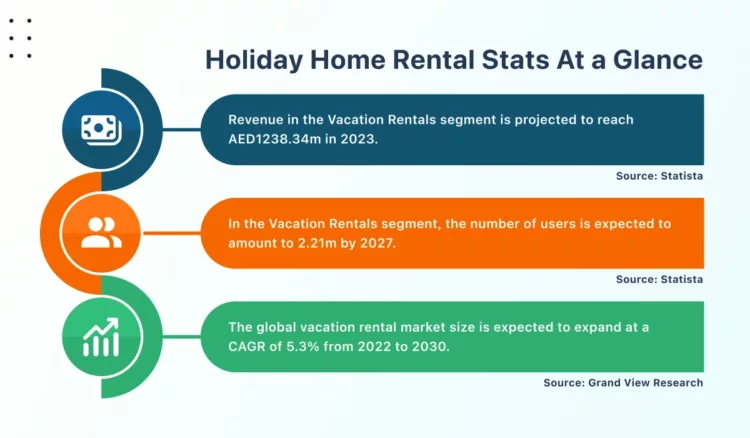 Holiday Home Rental Stats At a Glance

Revenue in the Vacation Rentals segment is projected to reach AED1238.34m in 2023.

Source: Statista

In the Vacation Rentals segment, the number of users is expected to amount to 2.21m by 2027.

Source: Statista

The global vacation rental market size is expected to expand at a CAGR of 5.3% from 2022 to 2030.

Source: Grand View Research